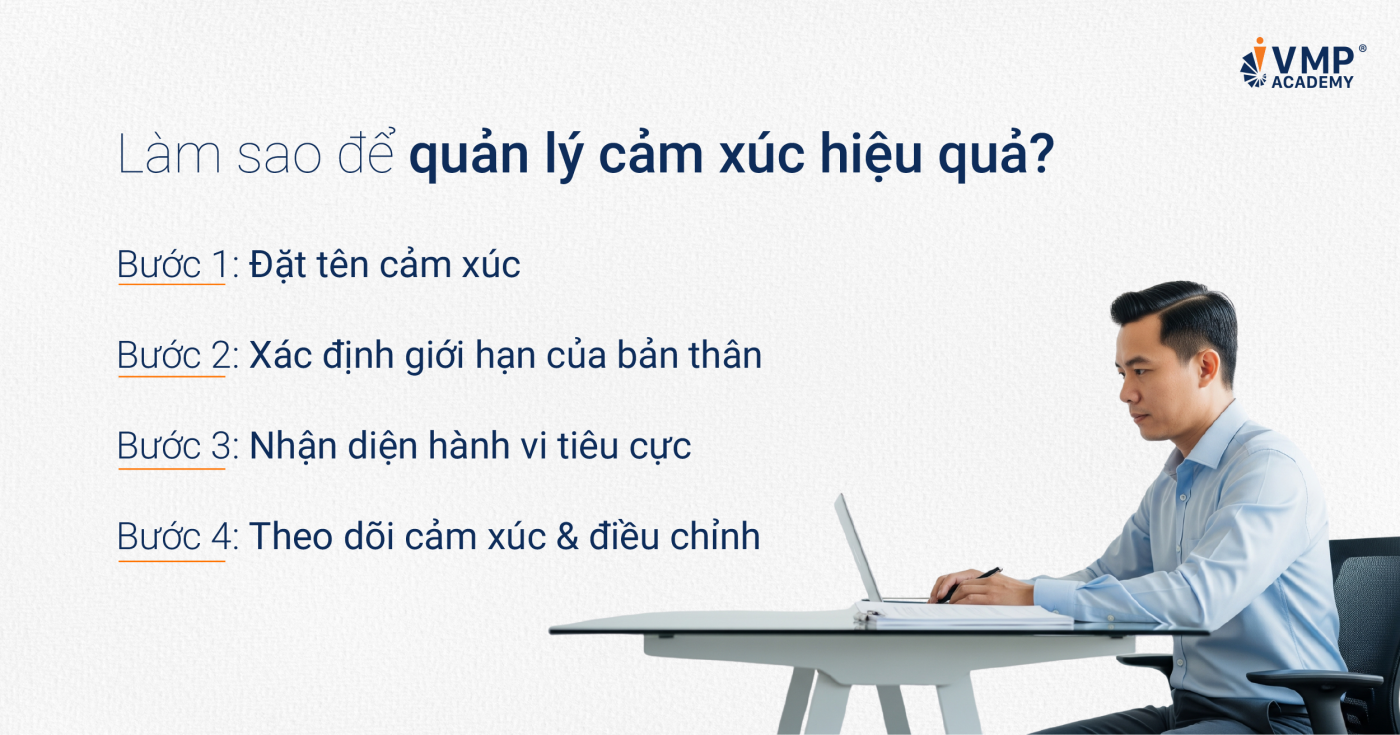 VMP®
ACADEMY

Làm sao để quản lý cảm xúc hiệu quả?

Bước 1: Đặt tên cảm xúc

Bước 2: Xác định giới hạn của bản thân

Bước 3: Nhận diện hành vi tiêu cực

Bước 4: Theo dõi cảm xúc & điều chỉnh